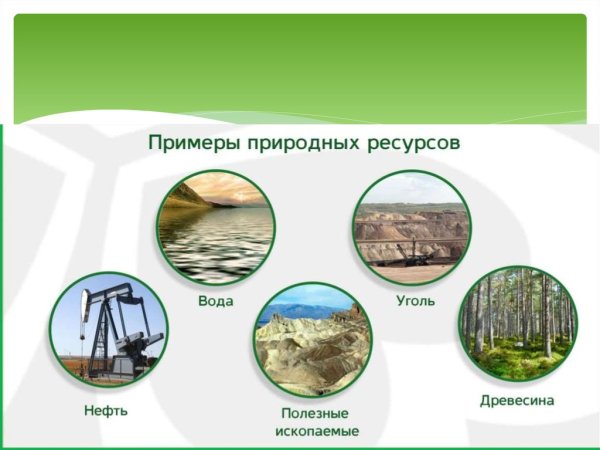 Примеры природных ресурсов

Вода

Уголь

Нефть

Полезные ископаемые

Древесина